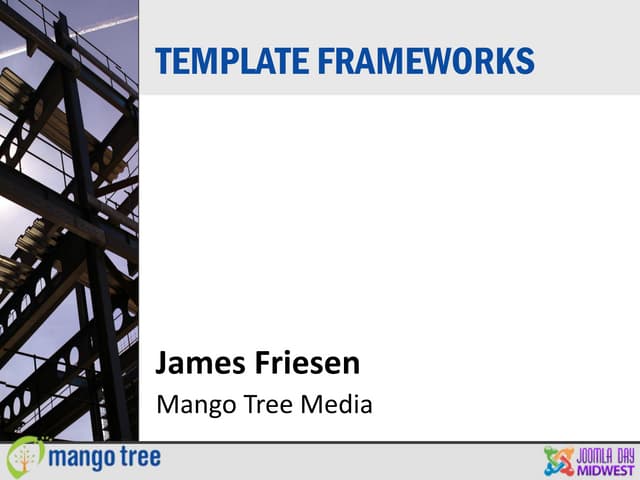 TEMPLATE FRAMEWORKS

James Friesen

Mango Tree Media

mango tree

JOOMLA DAY MIDWEST